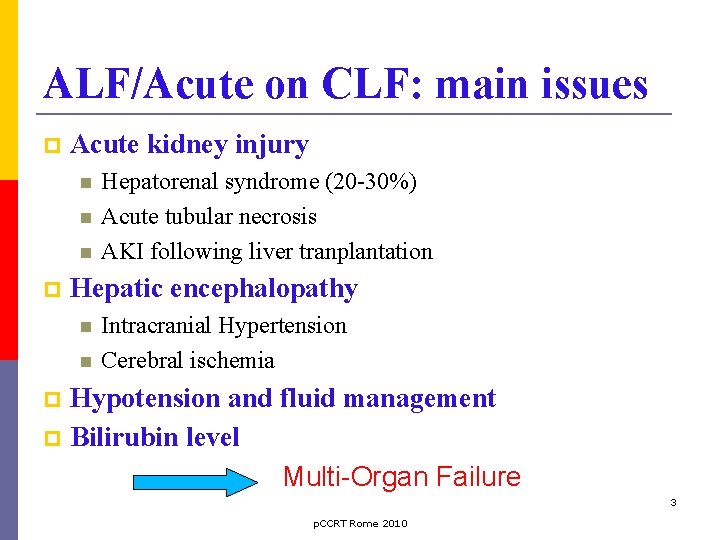 ALF/Acute on CLF: main issues

Acute kidney injury

Hepatorenal syndrome (20-30%)

Acute tubular necrosis

AKI following liver tranplantation

Hepatic encephalopathy

Intracranial Hypertension

Cerebral ischemia

Hypotension and fluid management

Bilirubin level

Multi-Organ Failure

3

pCCRT Rome 2010